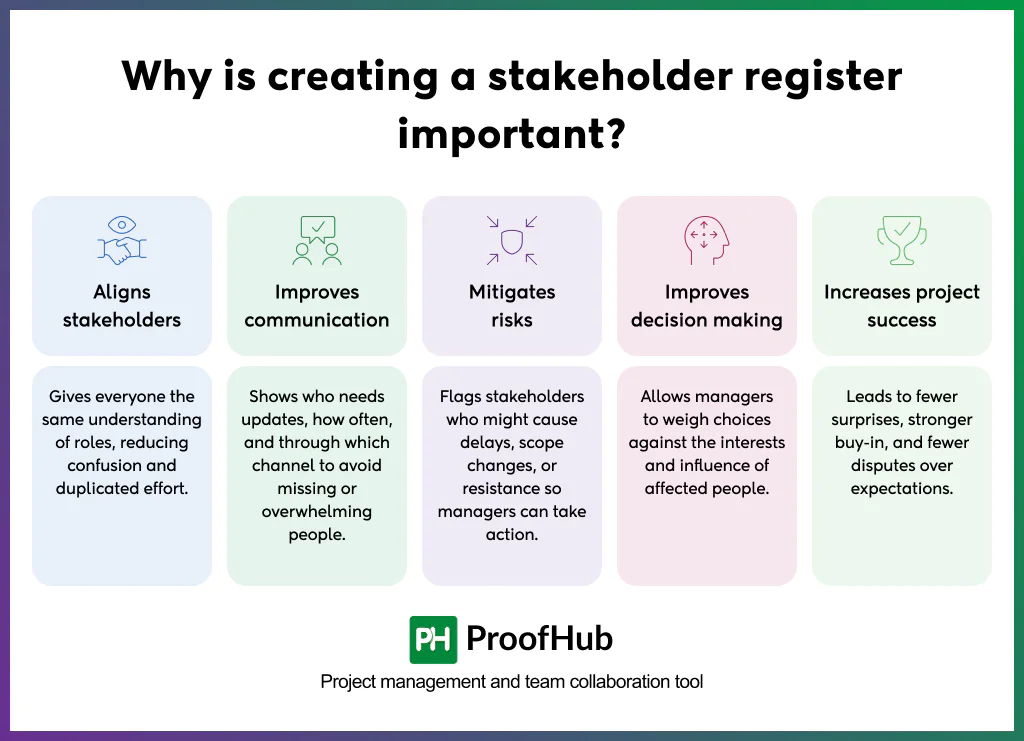 Why is creating a stakeholder register important?

Aligns stakeholders

Gives everyone the same understanding of roles, reducing confusion and duplicated effort.

Improves communication

Shows who needs updates, how often, and through which channel to avoid missing or overwhelming people.

Mitigates risks

Flags stakeholders who might cause delays, scope changes, or resistance so managers can take action.

Improves decision making

Allows managers to weigh choices against the interests and influence of affected people.

Increases project success

Leads to fewer surprises, stronger buy-in, and fewer disputes over expectations.

PH ProofHub

Project management and team collaboration tool